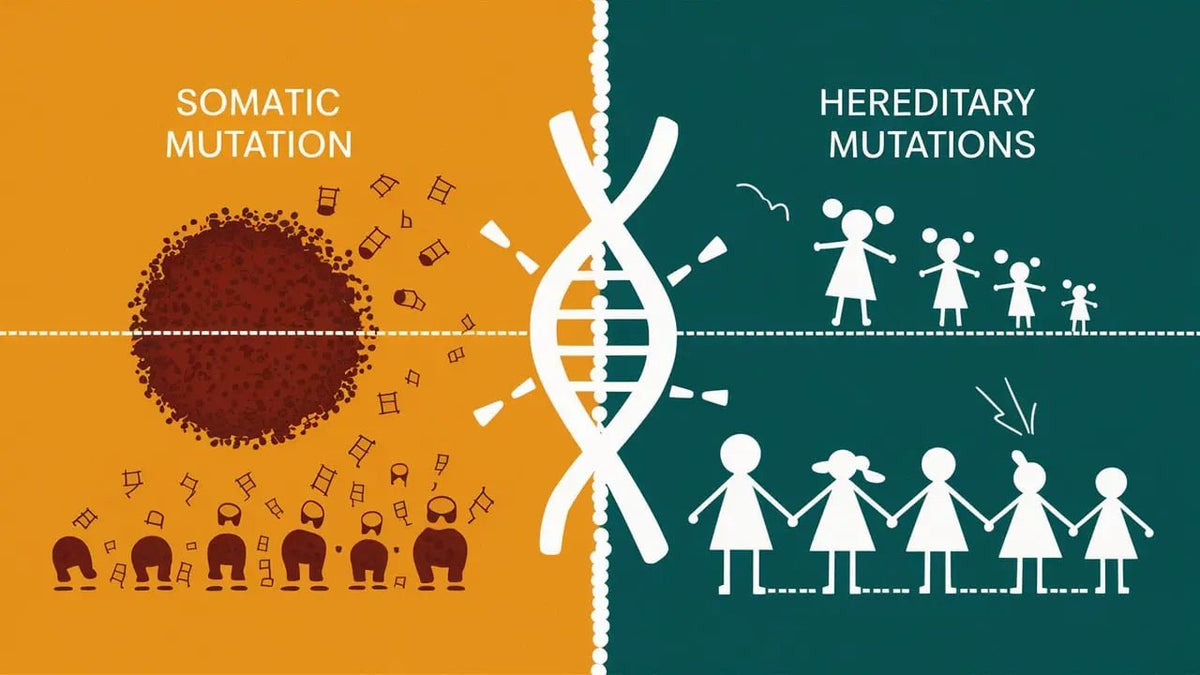 SOMATIC MUTATION

HEREDITARY MUTATIONS